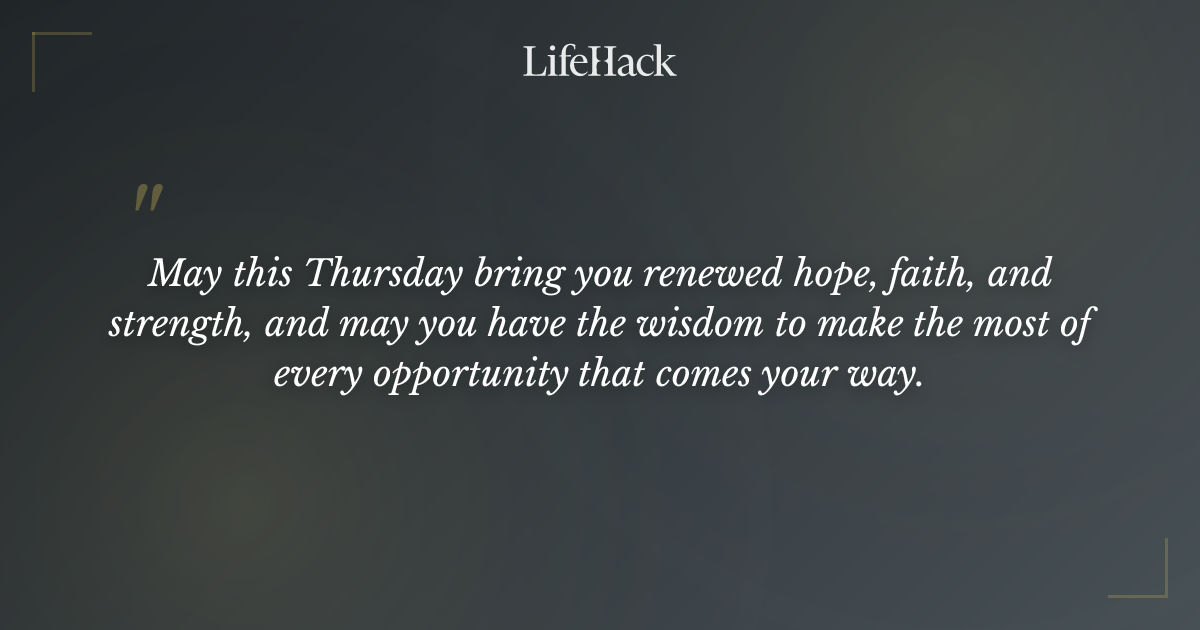 LifeHack

"

May this Thursday bring you renewed hope, faith, and strength, and may you have the wisdom to make the most of every opportunity that comes your way.